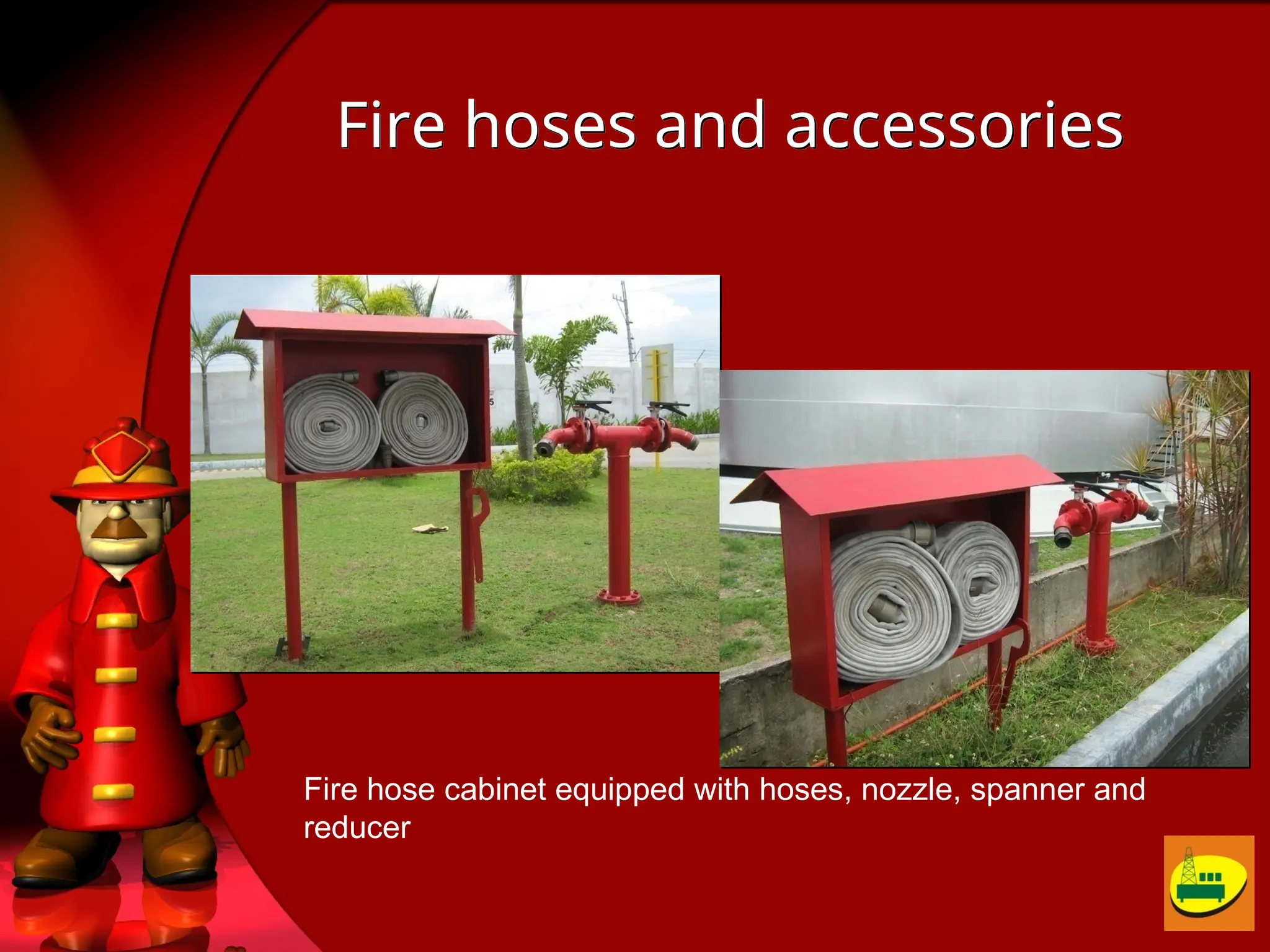 Fire hoses and accessories

Fire hose cabinet equipped with hoses, nozzle, spanner and reducer